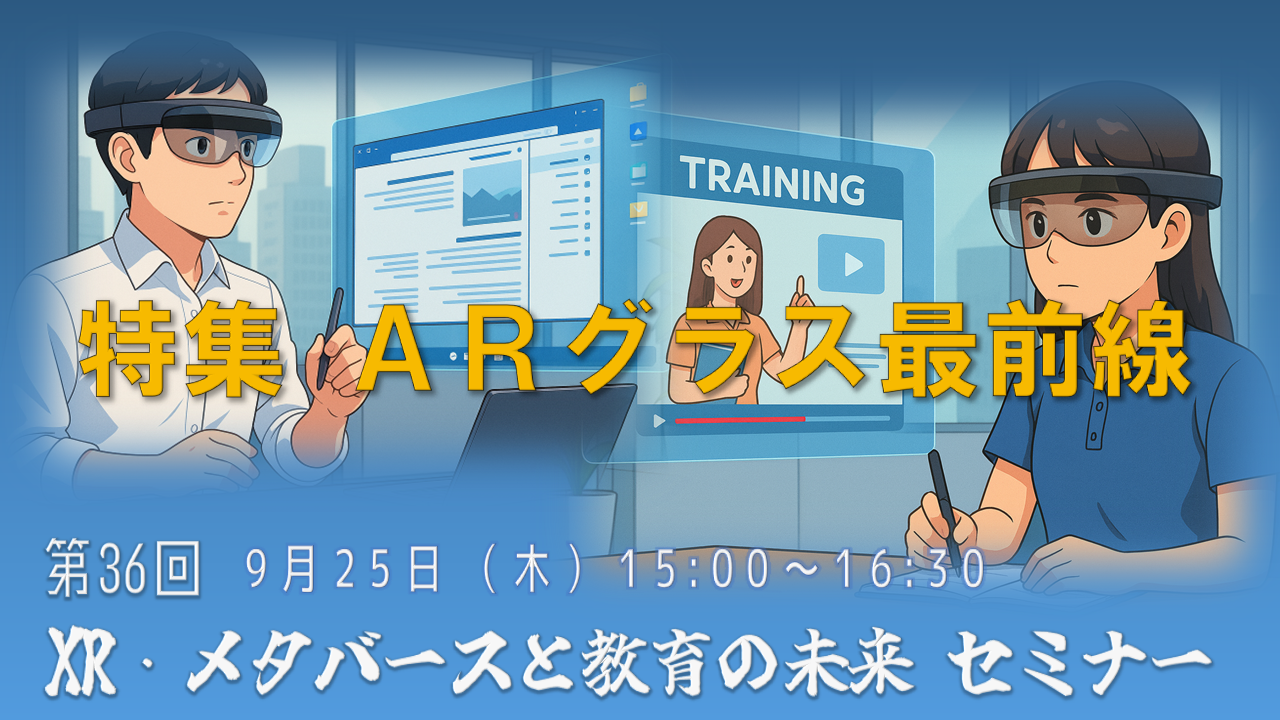 TRAINING

特集 ＡＲグラス最前線

第36回 9月25日（木）15:00～16:30

XR・メタバースと教育の未来 セミナー